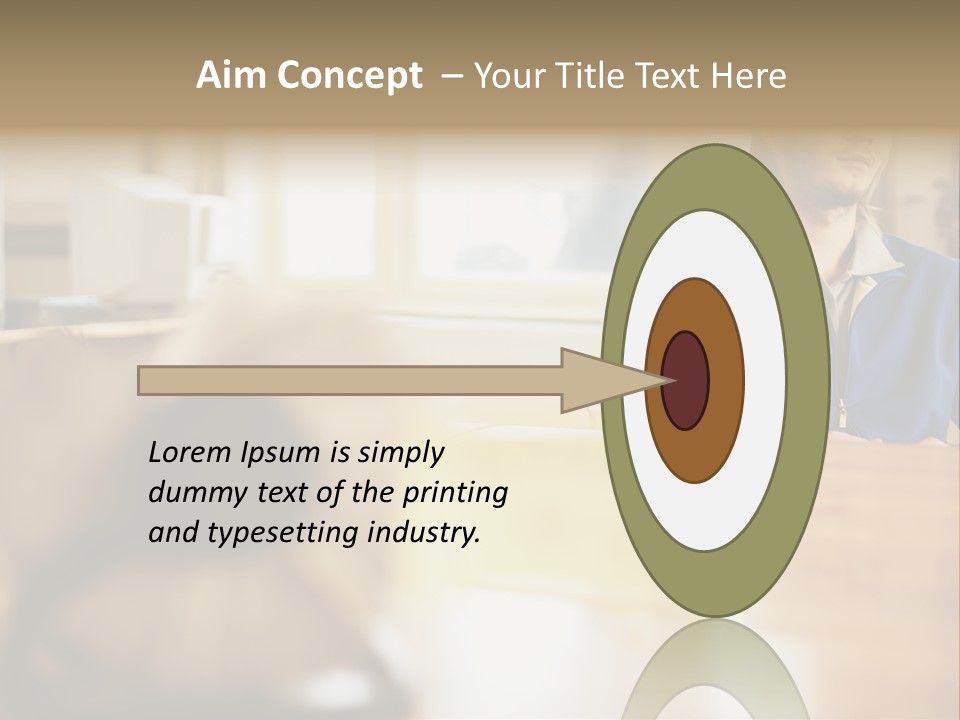 Aim Concept – Your Title Text Here

Lorem Ipsum is simply dummy text of the printing and typesetting industry.